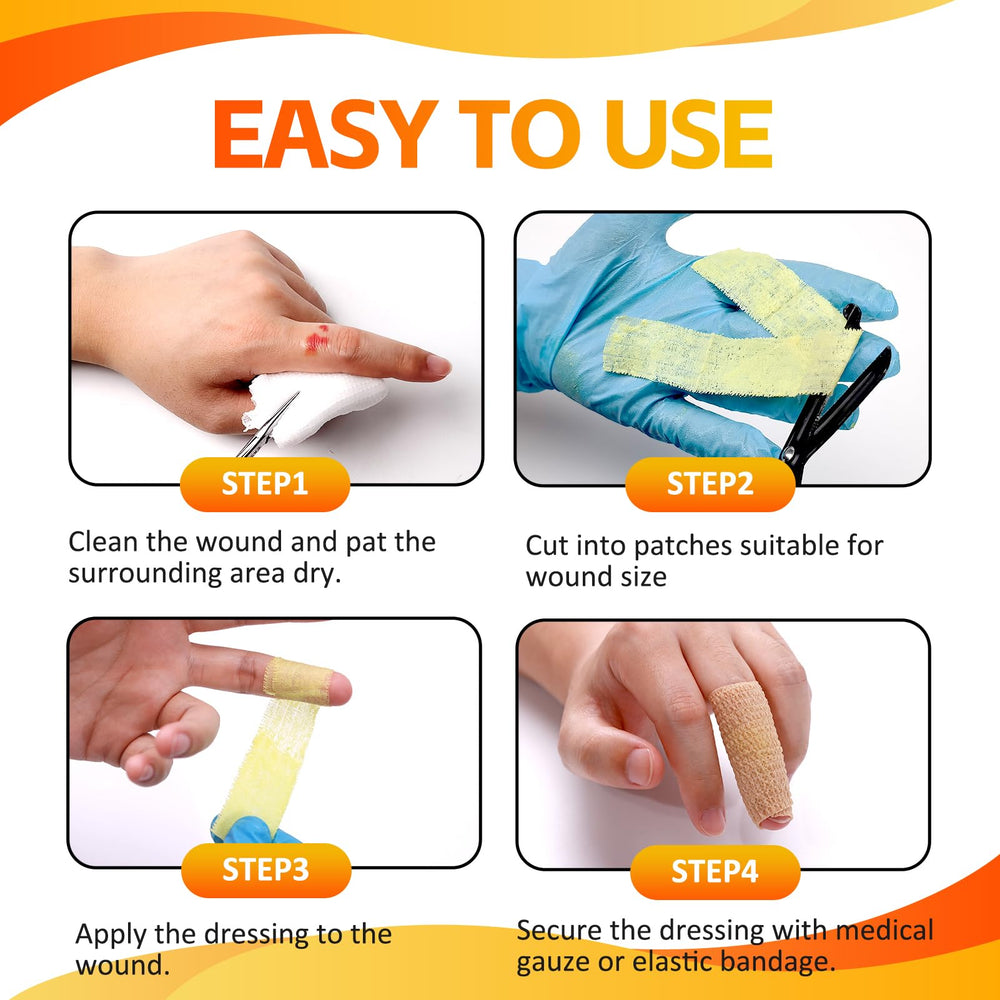 EASY TO USE

STEP1

Clean the wound and pat the surrounding area dry.

STEP2

Cut into patches suitable for wound size

STEP3

Apply the dressing to the wound.

STEP4

Secure the dressing with medical gauze or elastic bandage.